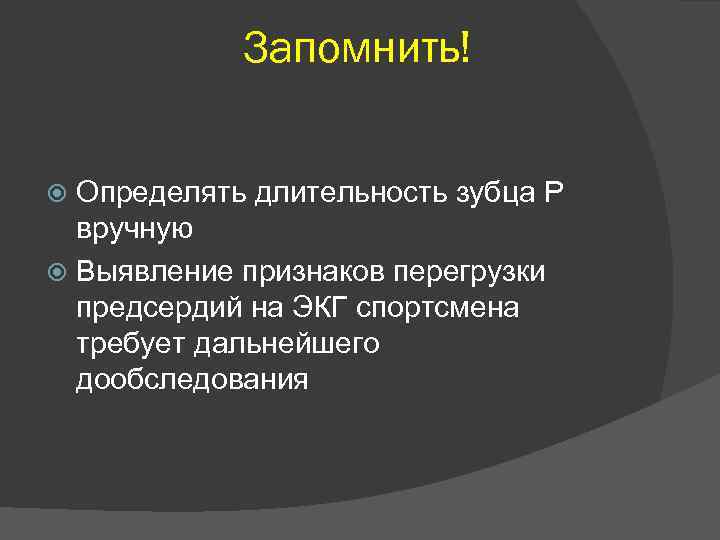 Запомнить!

Определять длительность зубца Р вручную

Выявление признаков перегрузки предсердий на ЭКГ спортсмена требует дальнейшего дообследования